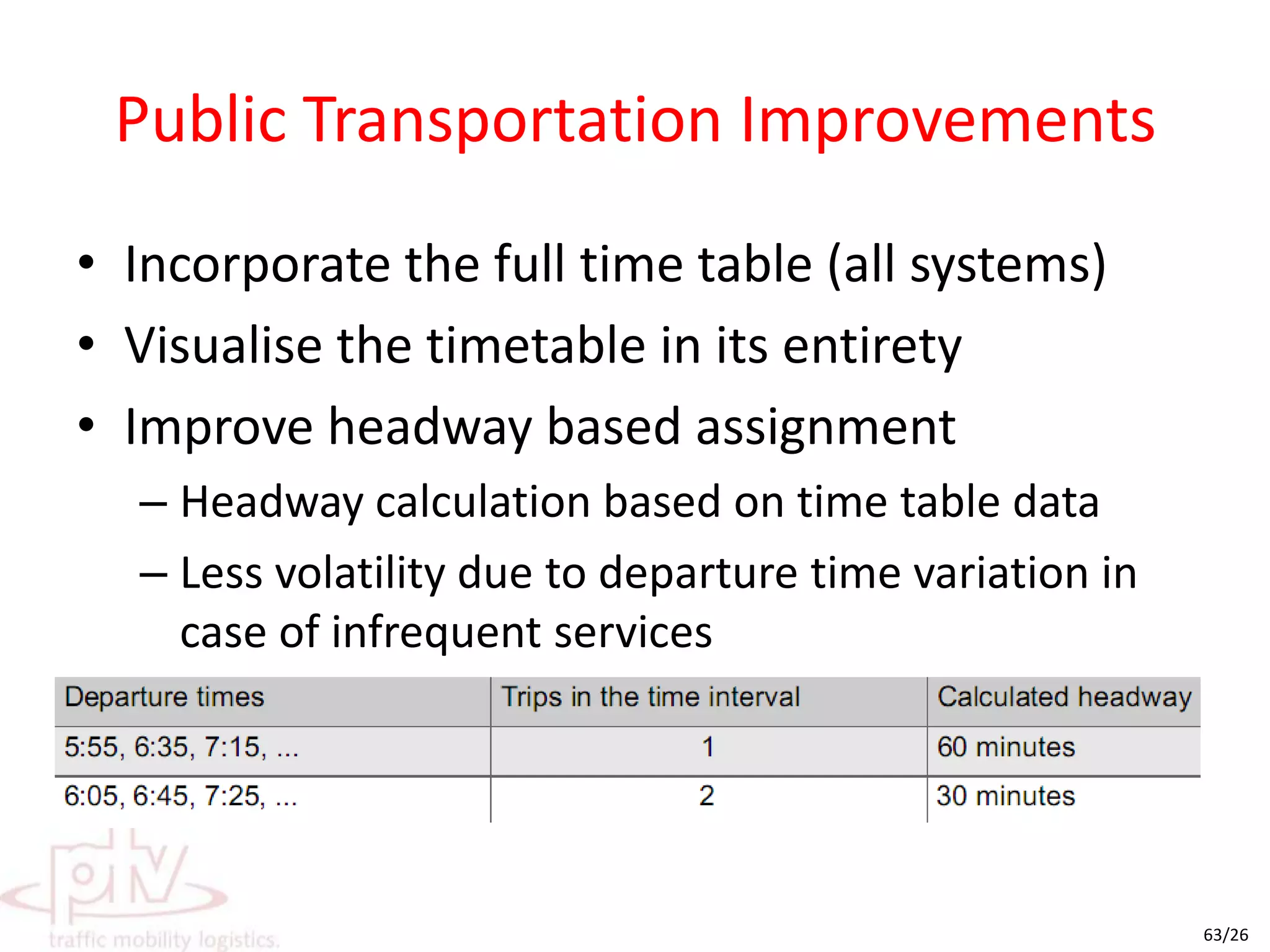 Public Transportation Improvements

• Incorporate the full time table (all systems)
• Visualise the timetable in its entirety
• Improve headway based assignment
– Headway calculation based on time table data
– Less volatility due to departure time variation in case of infrequent services

| Departure times | Trips in the time interval | Calculated headway |
|---|---|---|
| 5:55, 6:35, 7:15, ... | 1 | 60 minutes |
| 6:05, 6:45, 7:25, ... | 2 | 30 minutes |

ptv
traffic mobility logistics.

63/26